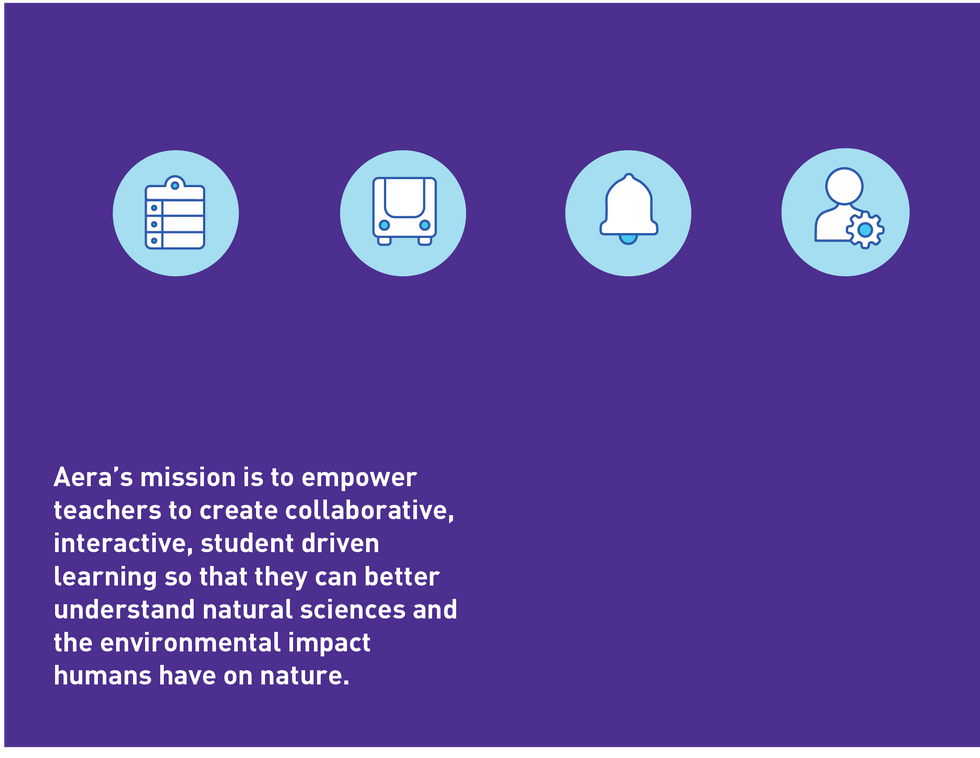 Aera’s mission is to empower teachers to create collaborative, interactive, student driven learning so that they can better understand natural sciences and the environmental impact humans have on nature.